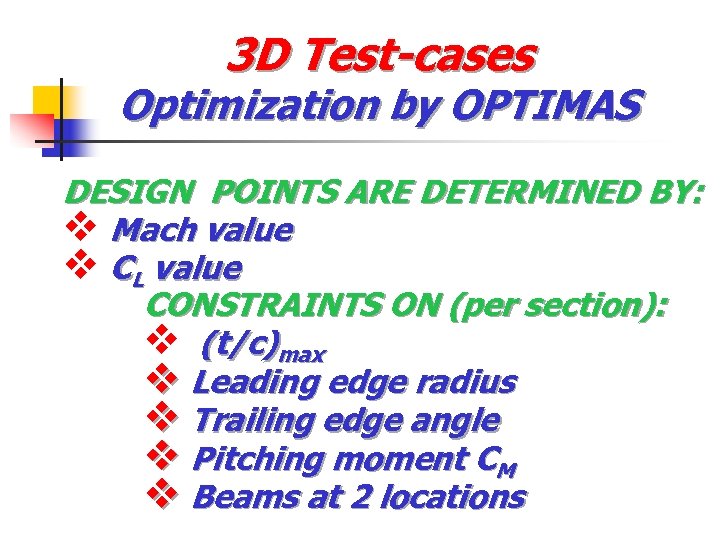 3D Test-cases
Optimization by OPTIMAS

DESIGN POINTS ARE DETERMINED BY:
❖ Mach value
❖ $C_L$ value

CONSTRAINTS ON (per section):
❖ $(t/c)_{max}$
❖ Leading edge radius
❖ Trailing edge angle
❖ Pitching moment $C_M$
❖ Beams at 2 locations